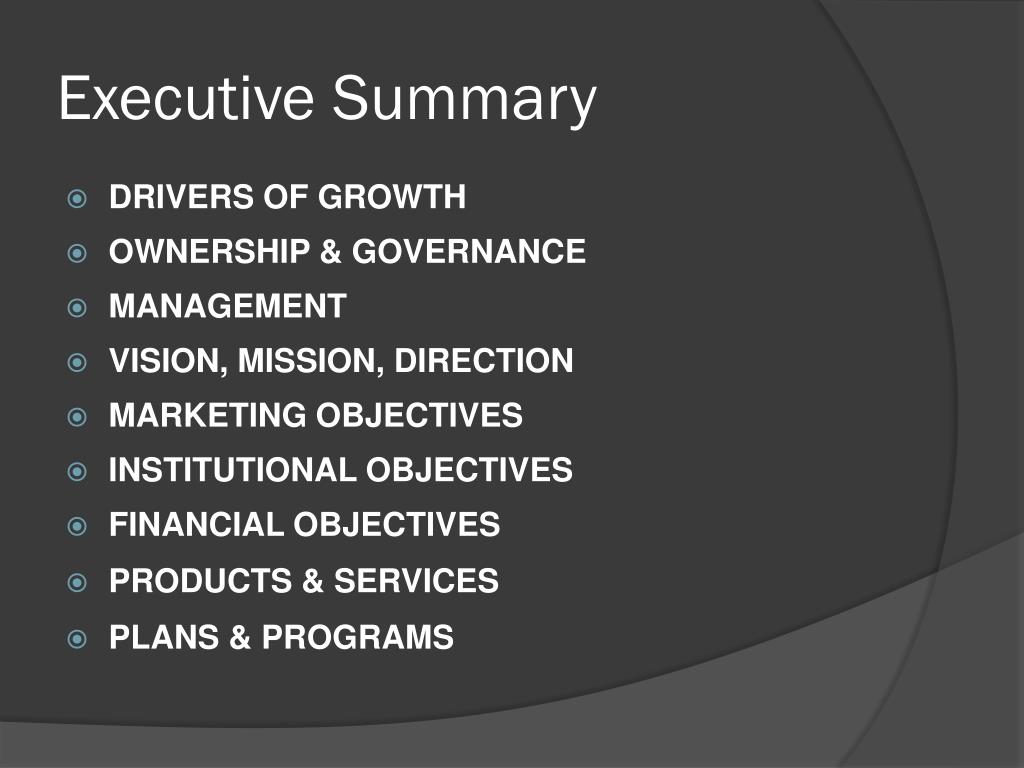 Executive Summary

DRIVERS OF GROWTH
OWNERSHIP & GOVERNANCE
MANAGEMENT
VISION, MISSION, DIRECTION
MARKETING OBJECTIVES
INSTITUTIONAL OBJECTIVES
FINANCIAL OBJECTIVES
PRODUCTS & SERVICES
PLANS & PROGRAMS